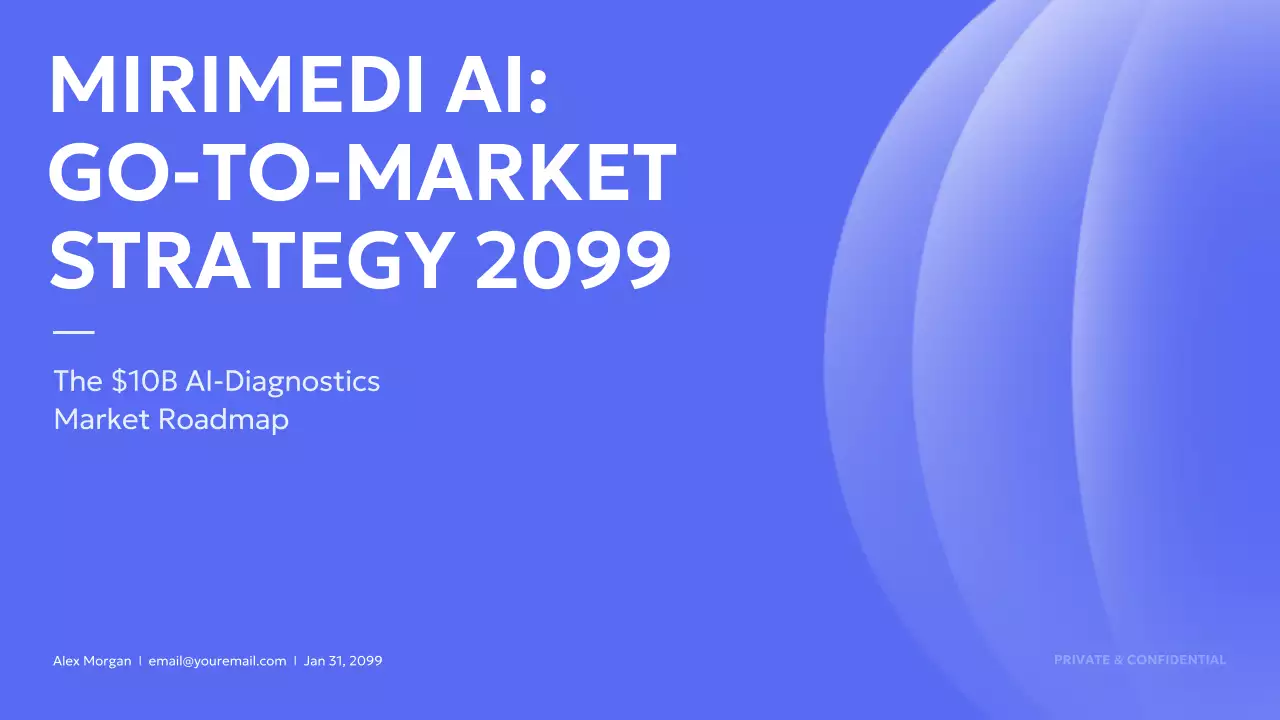 MIRIMEDI AI: GO-TO-MARKET STRATEGY 2099

The \$10B AI-Diagnostics Market Roadmap

Alex Morgan | email@youremail.com | Jan 31, 2099

PRIVATE & CONFIDENTIAL